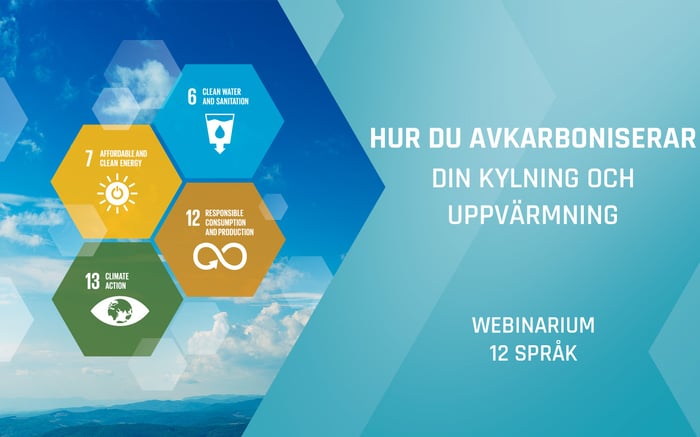 6 CLEAN WATER AND SANITATION

7 AFFORDABLE AND CLEAN ENERGY

12 RESPONSIBLE CONSUMPTION AND PRODUCTION

13 CLIMATE ACTION

HUR DU AVKARBONISERAR
DIN KYLNING OCH
UPPVÄRMNING

WEBINARIUM
12 SPRÅK